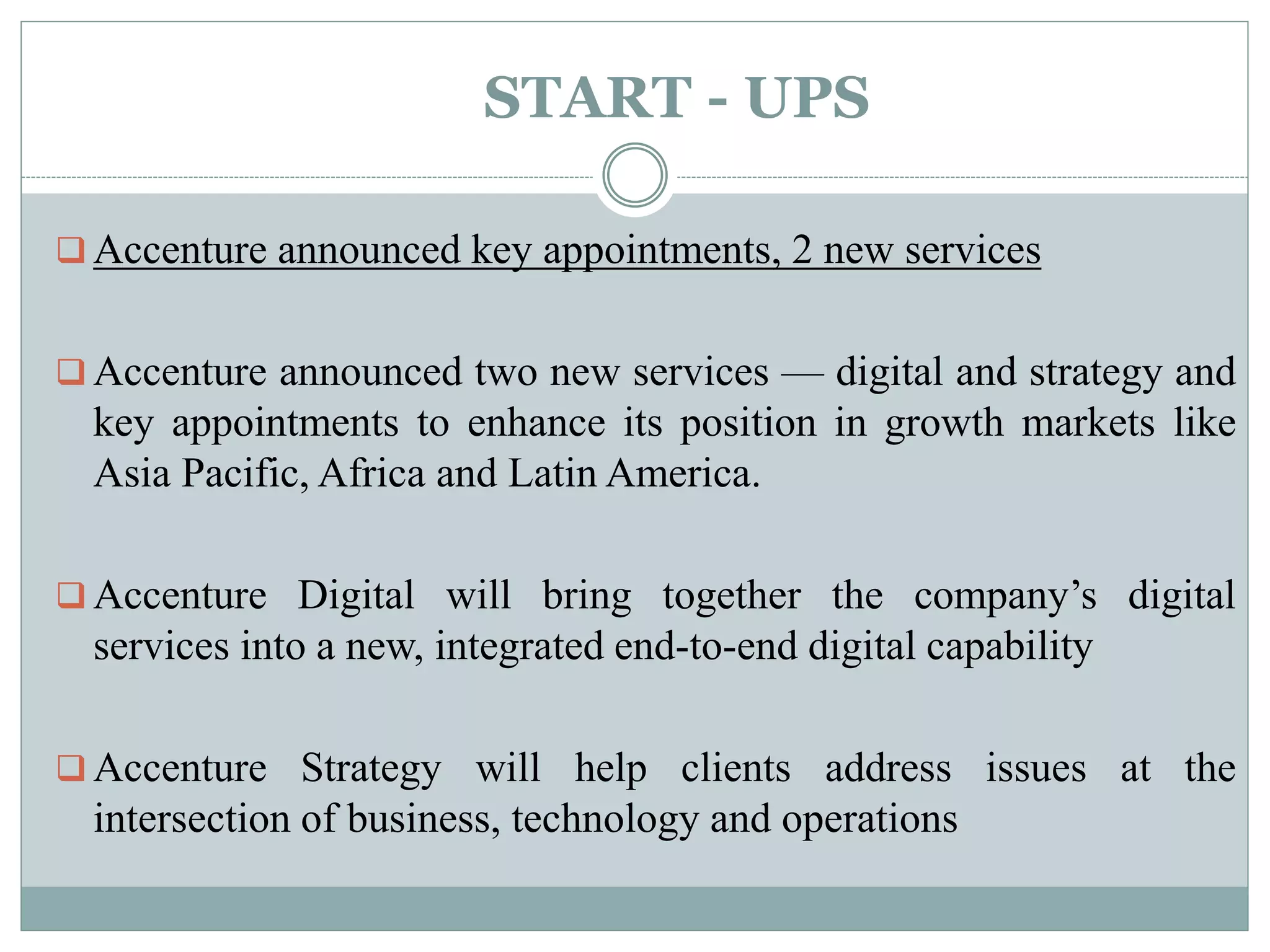 START - UPS

❑ Accenture announced key appointments, 2 new services

❑ Accenture announced two new services — digital and strategy and key appointments to enhance its position in growth markets like Asia Pacific, Africa and Latin America.

❑ Accenture Digital will bring together the company’s digital services into a new, integrated end-to-end digital capability

❑ Accenture Strategy will help clients address issues at the intersection of business, technology and operations